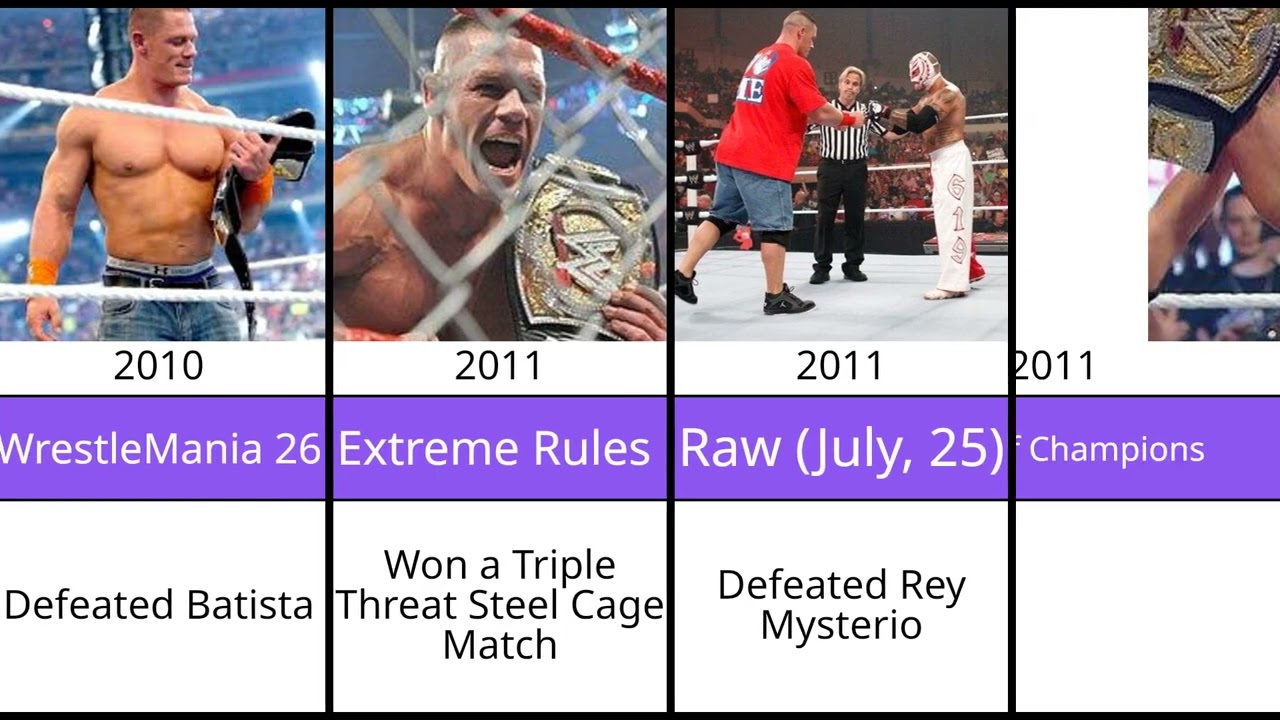 2010

WrestleMania 26

Defeated Batista

2011

Extreme Rules

Won a Triple Threat Steel Cage Match

2011

Raw (July, 25)

Defeated Rey Mysterio

2011

f Champions